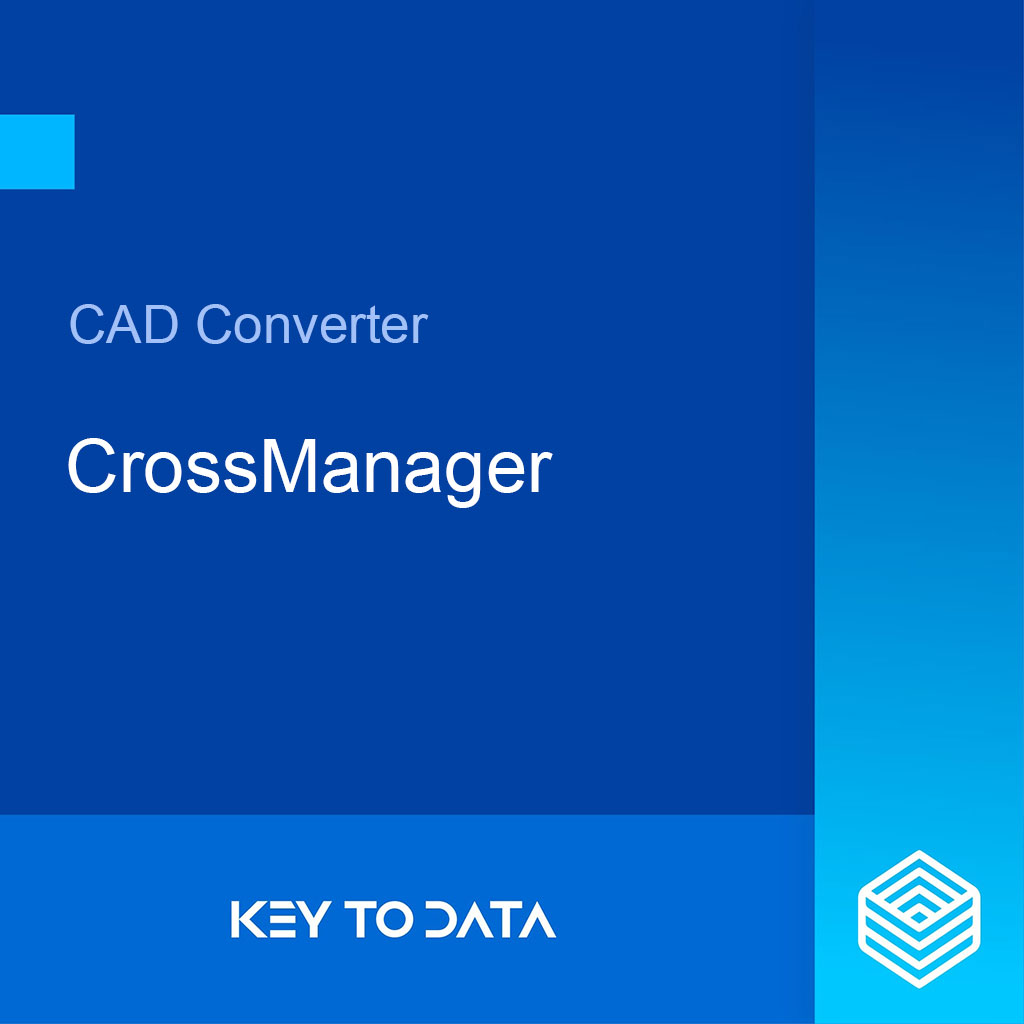 CAD Converter

CrossManager

KEY TO DATA